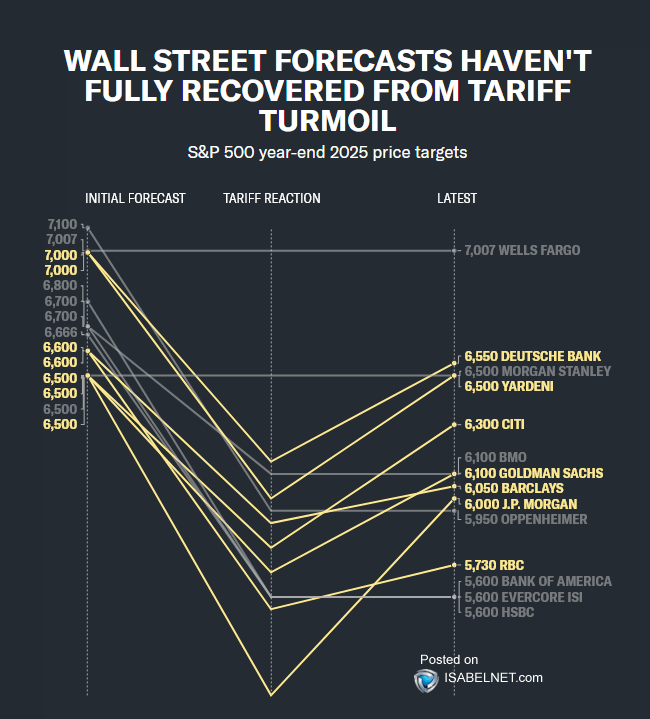 WALL STREET FORECASTS HAVEN'T FULLY RECOVERED FROM TARIFF TURMOIL

S&P 500 year-end 2025 price targets

INITIAL FORECAST

TARIFF REACTION

LATEST

7,100
7,007
7,000
7,000
6,800
6,700
6,700
6,666
6,600
6,600
6,500
6,500
6,500
6,500

7,007 WELLS FARGO
6,550 DEUTSCHE BANK
6,500 MORGAN STANLEY
6,500 YARDENI
6,300 CITI
6,100 BMO
6,100 GOLDMAN SACHS
6,050 BARCLAYS
6,000 J.P. MORGAN
5,950 OPPENHEIMER
5,730 RBC
5,600 BANK OF AMERICA
5,600 EVERCORE ISI
5,600 HSBC

Posted on
ISABELNET.com